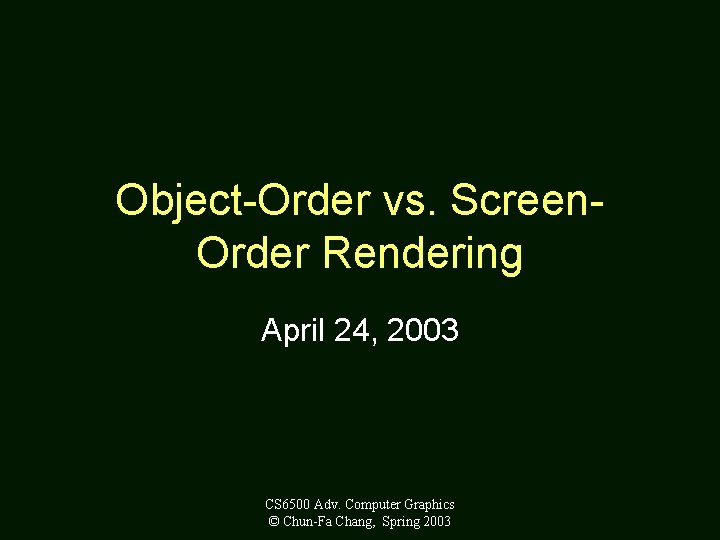 Object-Order vs. Screen-Order Rendering

April 24, 2003

CS6500 Adv. Computer Graphics
© Chun-Fa Chang, Spring 2003